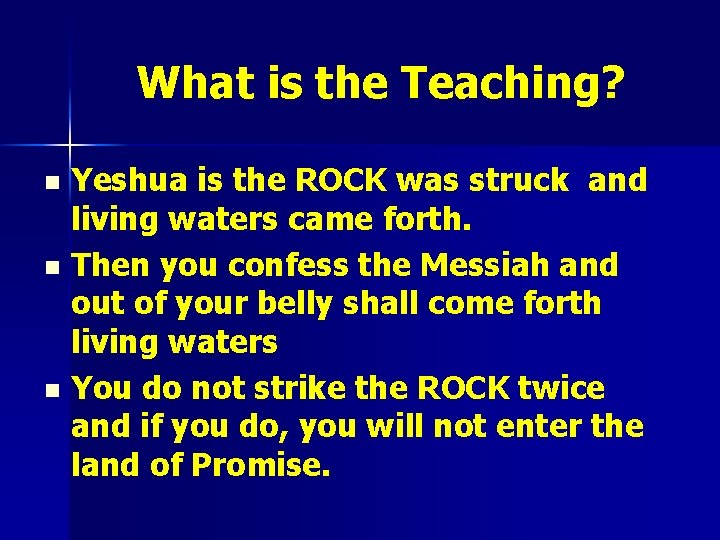 What is the Teaching?

- Yeshua is the ROCK was struck and living waters came forth.
- Then you confess the Messiah and out of your belly shall come forth living waters
- You do not strike the ROCK twice and if you do, you will not enter the land of Promise.